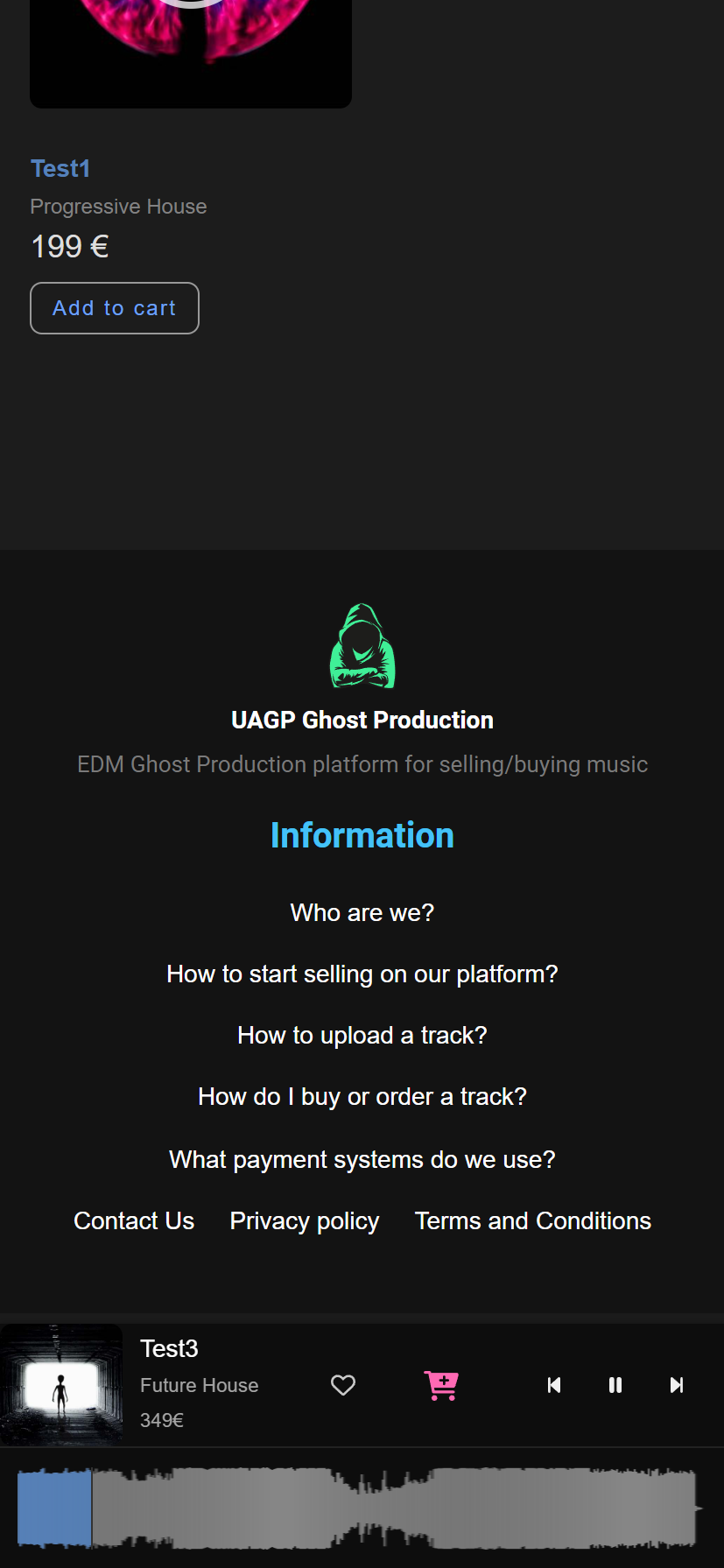 Test1
Progressive House
199 €
Add to cart

UAGP Ghost Production
EDM Ghost Production platform for selling/buying music
Information
Who are we?
How to start selling on our platform?
How to upload a track?
How do I buy or order a track?
What payment systems do we use?
Contact Us Privacy policy Terms and Conditions

Test3
Future House
349€